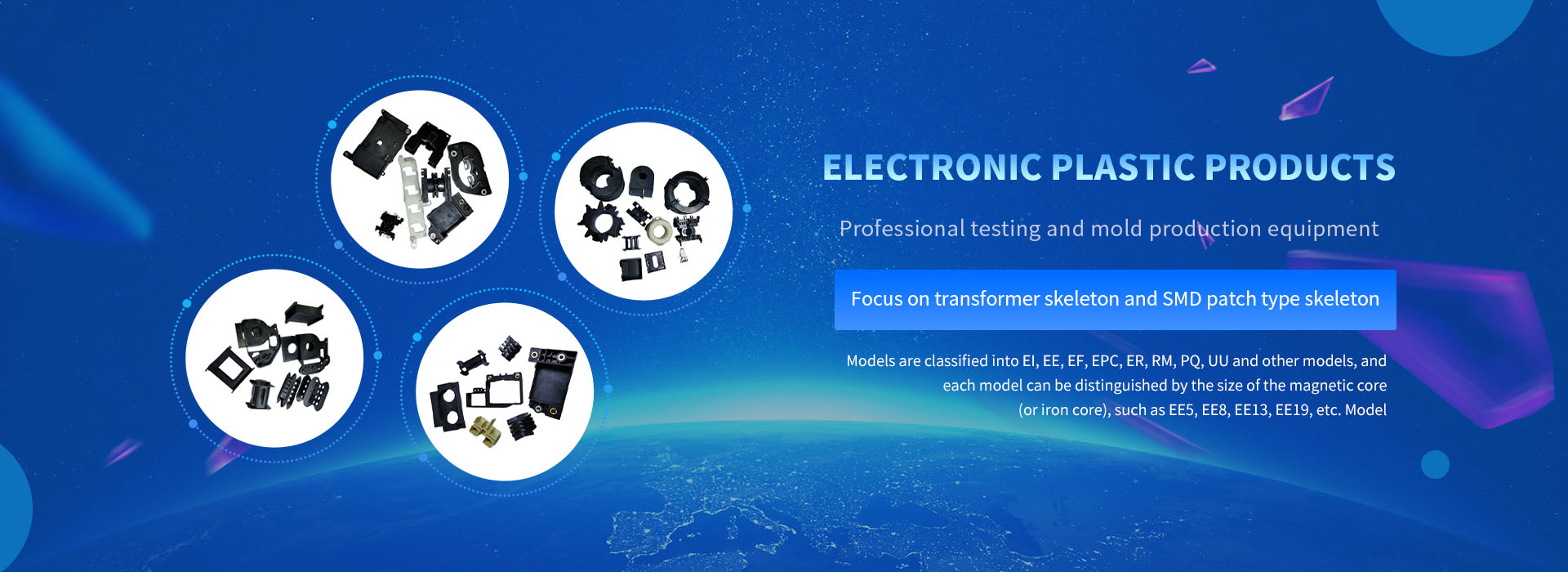 ELECTRONIC PLASTIC PRODUCTS

Professional testing and mold production equipment

Focus on transformer skeleton and SMD patch type skeleton

Models are classified into EI, EE, EF, EPC, ER, RM, PQ, UU and other models, and each model can be distinguished by the size of the magnetic core (or iron core), such as EE5, EE8, EE13, EE19, etc. Model